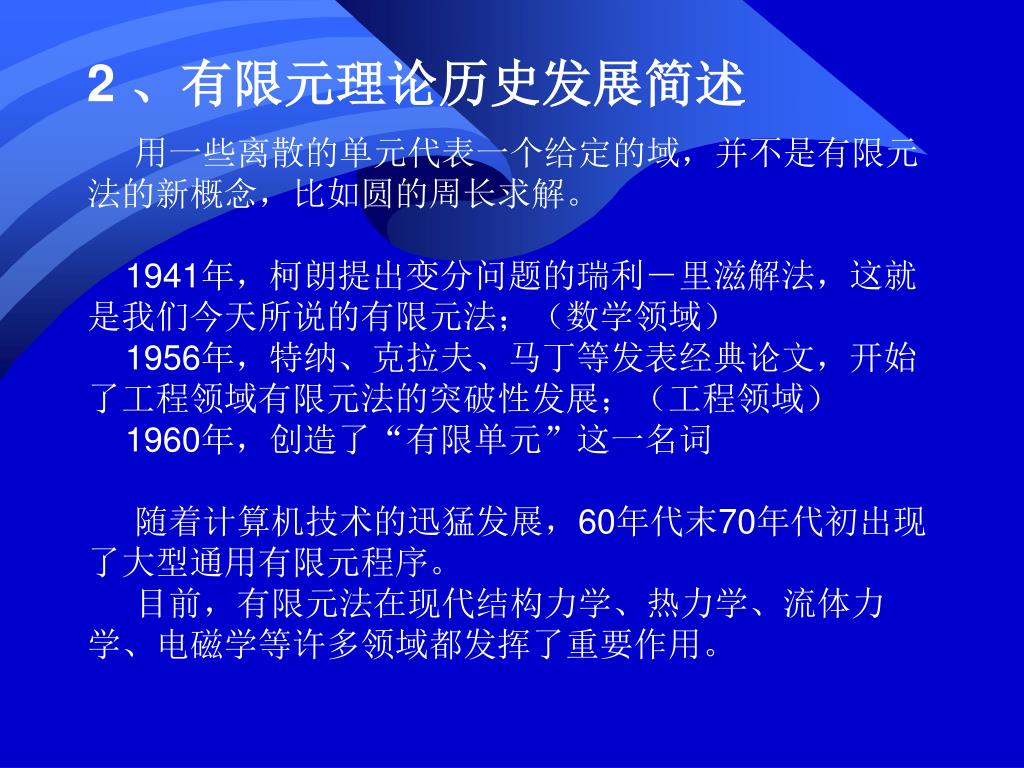 2 、有限元理论历史发展简述

用一些离散的单元代表一个给定的域，并不是有限元法的新概念，比如圆的周长求解。

1941年，柯朗提出变分问题的瑞利－里滋解法，这就是我们今天所说的有限元法；（数学领域）

1956年，特纳、克拉夫、马丁等发表经典论文，开始了工程领域有限元法的突破性发展；（工程领域）

1960年，创造了“有限单元”这一名词

随着计算机技术的迅猛发展，60年代末70年代初出现了大型通用有限元程序。

目前，有限元法在现代结构力学、热力学、流体力学、电磁学等许多领域都发挥了重要作用。